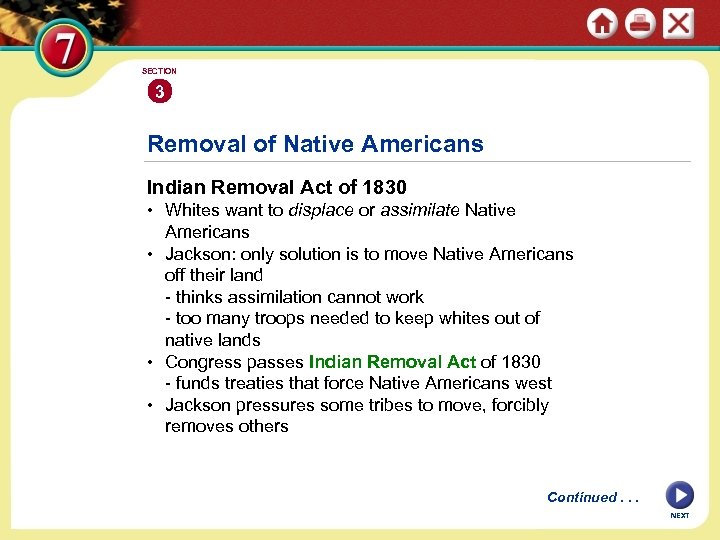 7

SECTION

3

Removal of Native Americans

Indian Removal Act of 1830

• Whites want to displace or assimilate Native Americans

• Jackson: only solution is to move Native Americans off their land
- thinks assimilation cannot work
- too many troops needed to keep whites out of native lands

• Congress passes Indian Removal Act of 1830
- funds treaties that force Native Americans west

• Jackson pressures some tribes to move, forcibly removes others

Continued . . .

NEXT